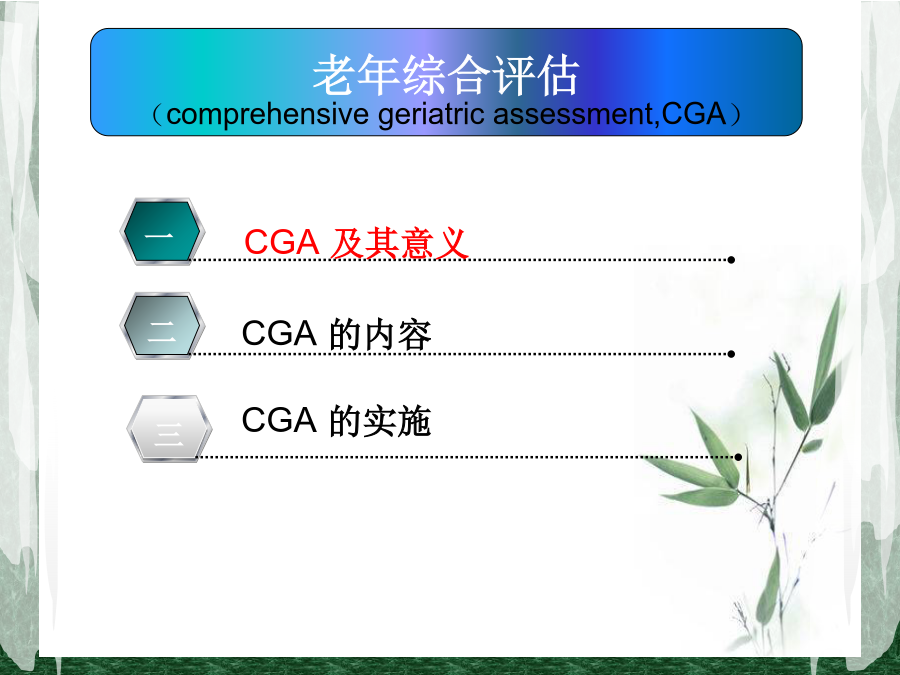 老年综合评估
（comprehensive geriatric assessment,CGA）

一 CGA 及其意义

二 CGA 的内容

三 CGA 的实施